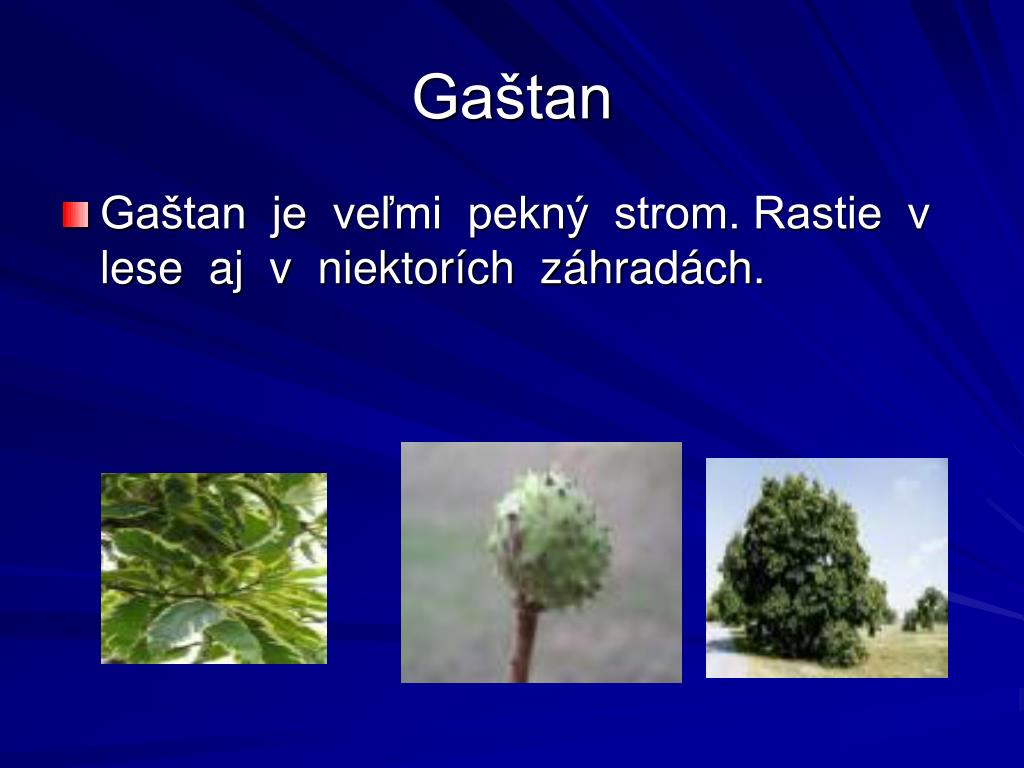 Gaštan

Gaštan je veľmi pekný strom. Rastie v lese aj v niektorích záhradách.